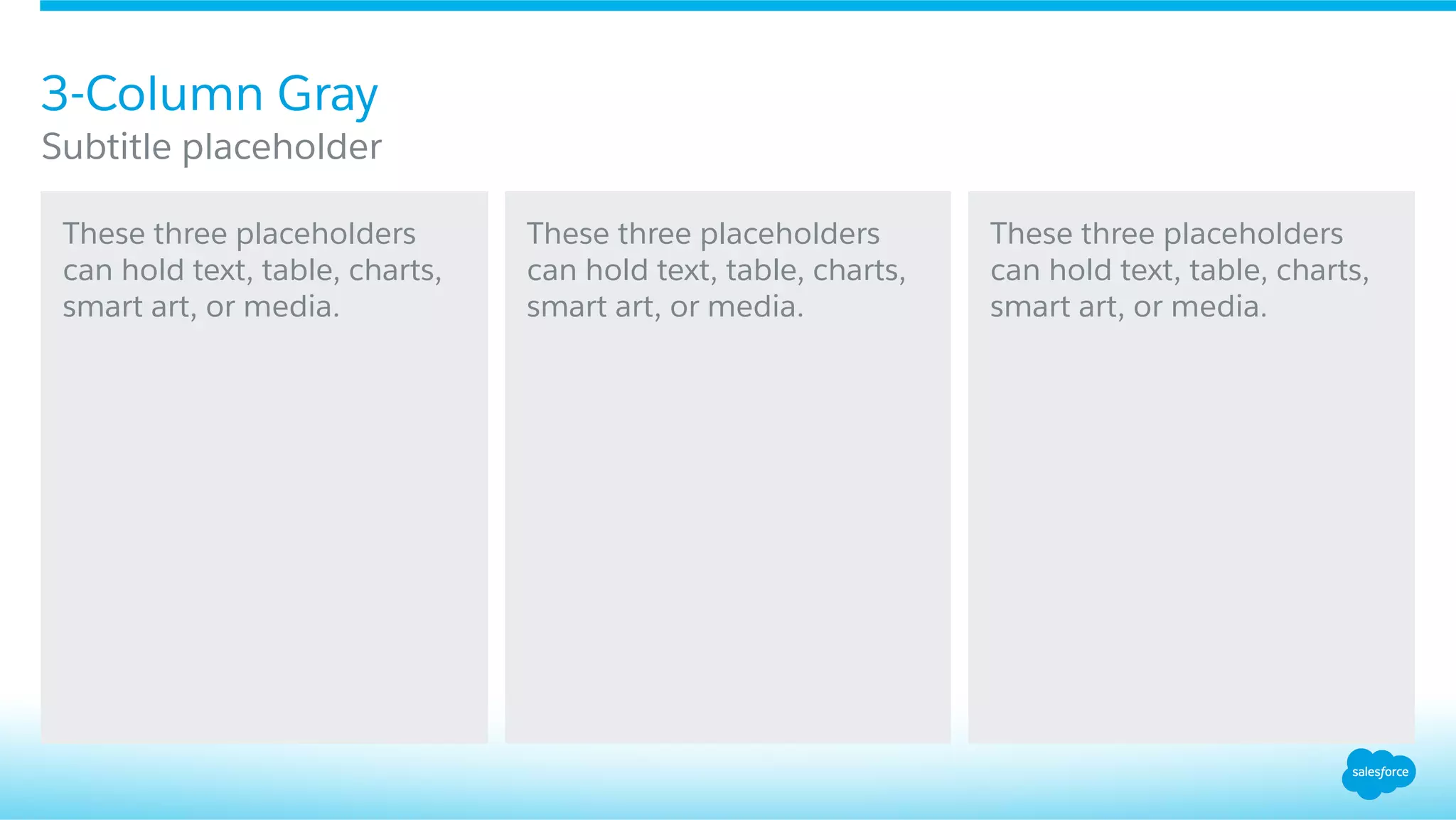 3-Column Gray

Subtitle placeholder

These three placeholders can hold text, table, charts, smart art, or media.

These three placeholders can hold text, table, charts, smart art, or media.

These three placeholders can hold text, table, charts, smart art, or media.

salesforce